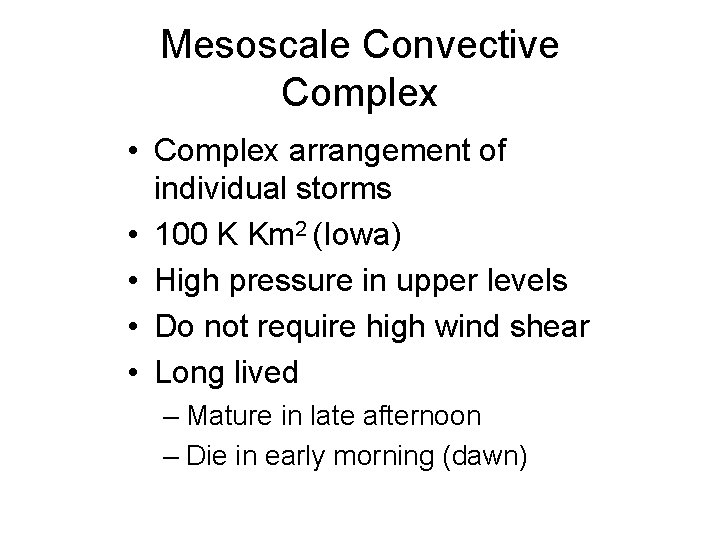 Mesoscale Convective Complex

• Complex arrangement of individual storms
• 100 K $Km^2$ (Iowa)
• High pressure in upper levels
• Do not require high wind shear
• Long lived
– Mature in late afternoon
– Die in early morning (dawn)